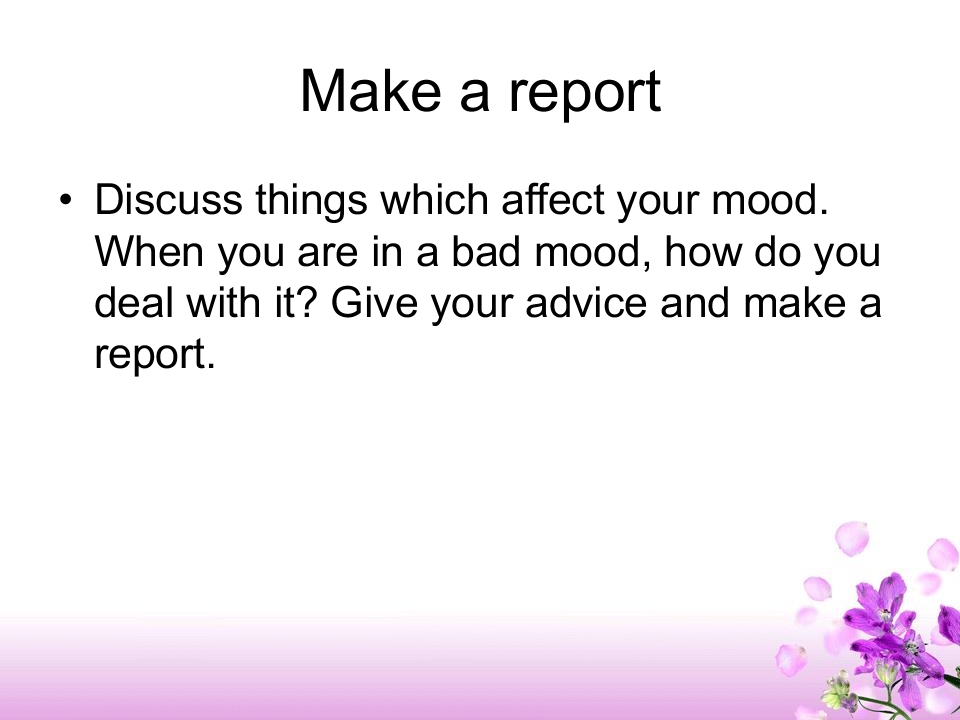 Make a report

• Discuss things which affect your mood. When you are in a bad mood, how do you deal with it? Give your advice and make a report.